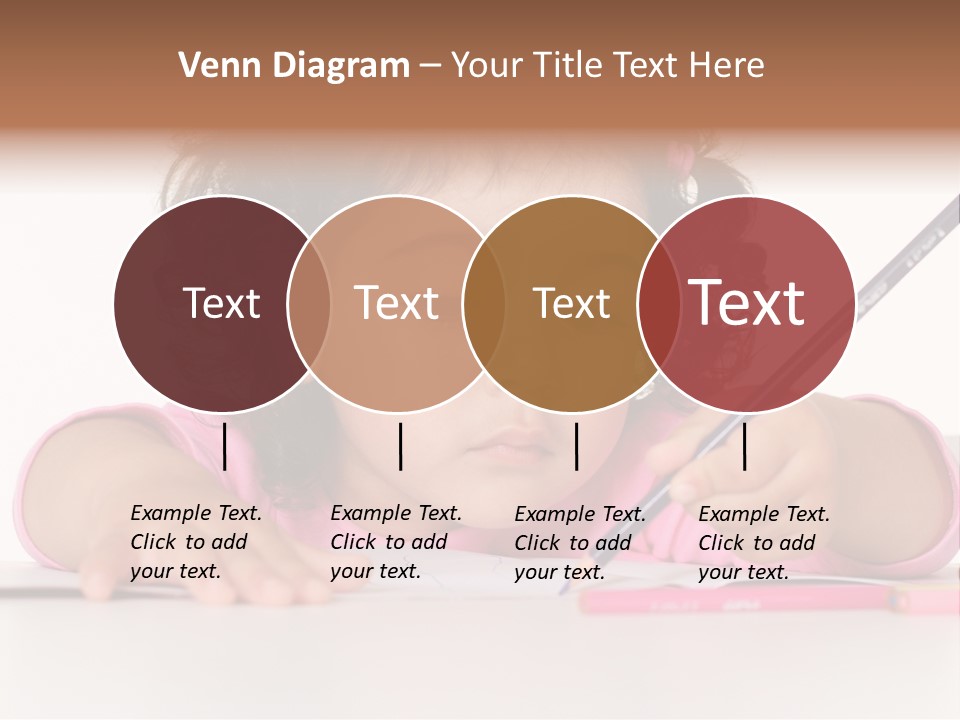 Venn Diagram – Your Title Text Here

Text

Text

Text

Text

Example Text. Click to add your text.

Example Text. Click to add your text.

Example Text. Click to add your text.

Example Text. Click to add your text.